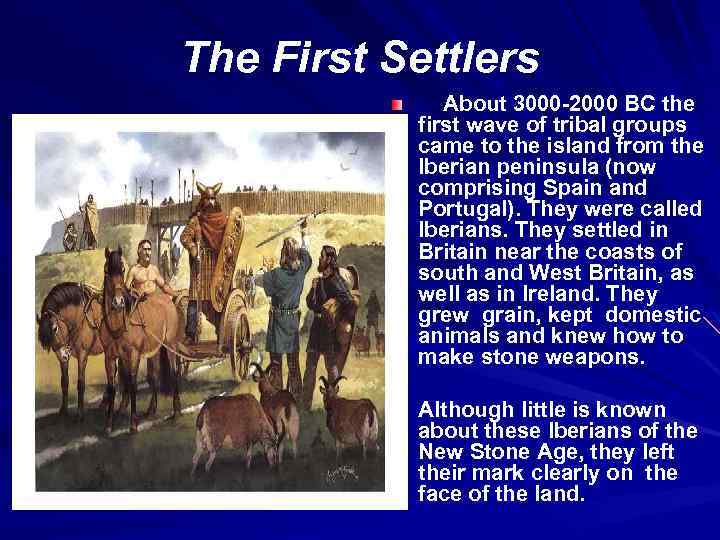 The First Settlers

About 3000-2000 BC the first wave of tribal groups came to the island from the Iberian peninsula (now comprising Spain and Portugal). They were called Iberians. They settled in Britain near the coasts of south and West Britain, as well as in Ireland. They grew grain, kept domestic animals and knew how to make stone weapons.

Although little is known about these Iberians of the New Stone Age, they left their mark clearly on the face of the land.